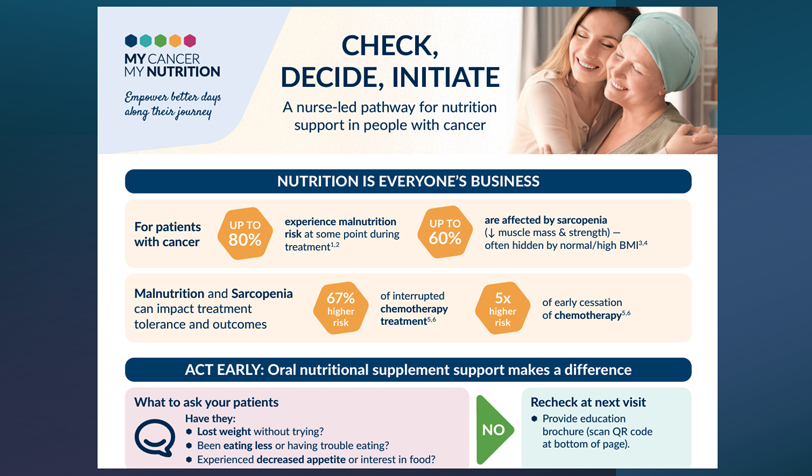 MY CANCER
MY NUTRITION

Empower better days along their journey

CHECK, DECIDE, INITIATE

A nurse-led pathway for nutrition support in people with cancer

NUTRITION IS EVERYONE'S BUSINESS

For patients with cancer

UP TO 80%

experience malnutrition risk at some point during treatment$^{1,2}$

UP TO 60%

are affected by sarcopenia (↓ muscle mass & strength) — often hidden by normal/high BMI$^{3,4}$

Malnutrition and Sarcopenia can impact treatment tolerance and outcomes

67% higher risk

of interrupted chemotherapy treatment$^{5,6}$

5x higher risk

of early cessation of chemotherapy$^{5,6}$

ACT EARLY: Oral nutritional supplement support makes a difference

What to ask your patients

Have they:
● Lost weight without trying?
● Been eating less or having trouble eating?
● Experienced decreased appetite or interest in food?

NO

Recheck at next visit

● Provide education brochure (scan QR code at bottom of page).